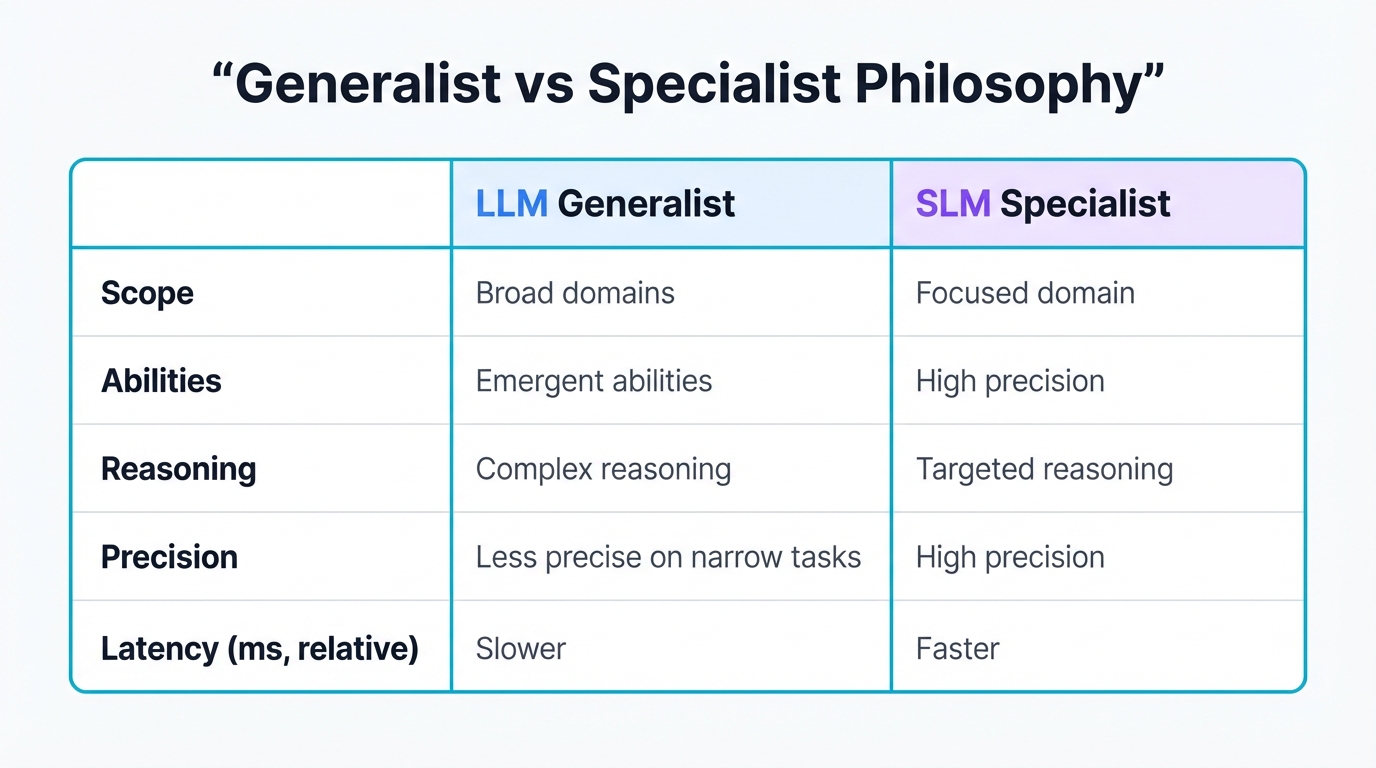 “Generalist vs Specialist Philosophy”

| | LLM Generalist | SLM Specialist |
|---|---|---|
| Scope | Broad domains | Focused domain |
| Abilities | Emergent abilities | High precision |
| Reasoning | Complex reasoning | Targeted reasoning |
| Precision | Less precise on narrow tasks | High precision |
| Latency (ms, relative) | Slower | Faster |